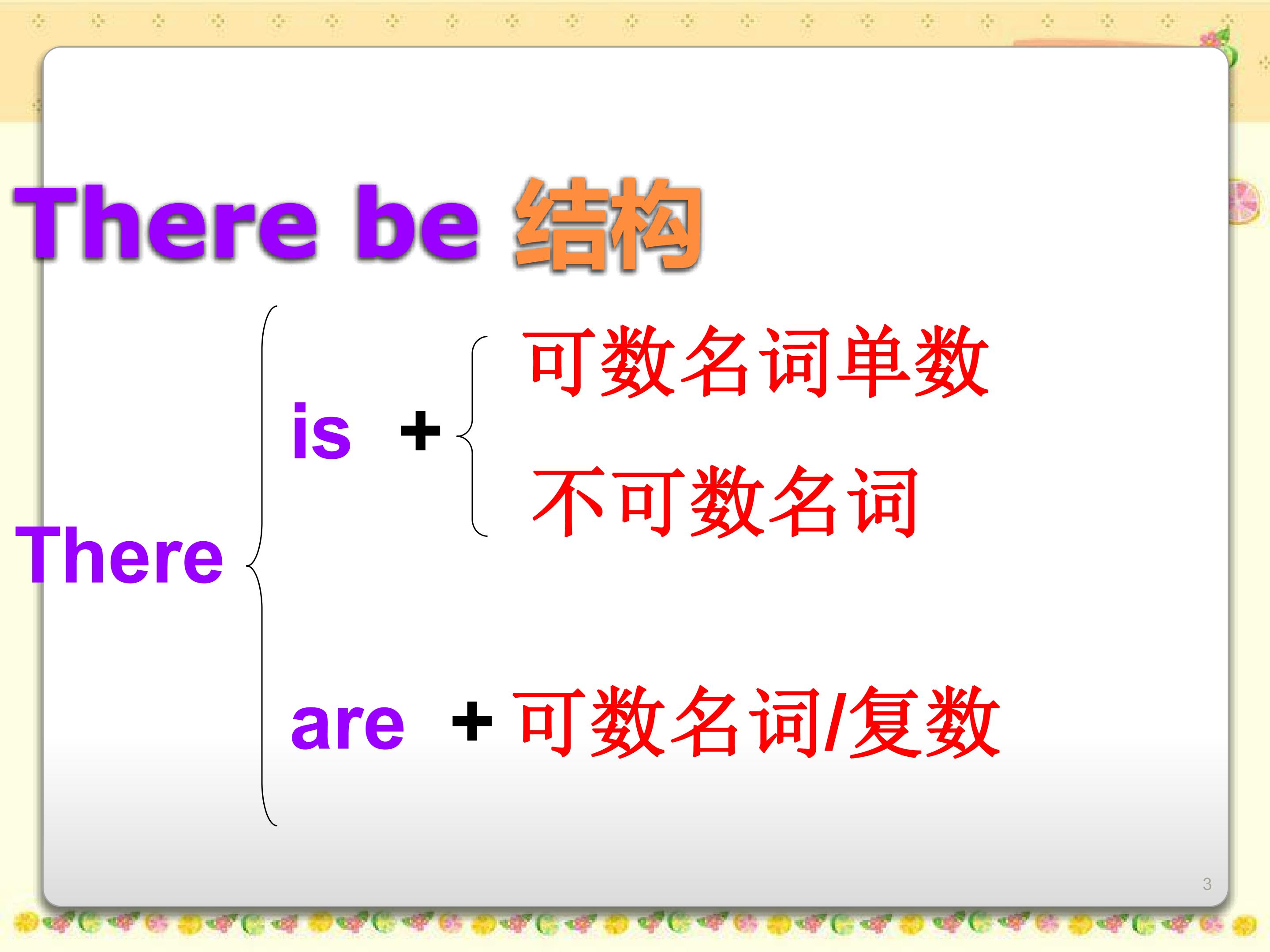 There be 结构

There is + 可数名词单数
不可数名词

are + 可数名词/复数

3